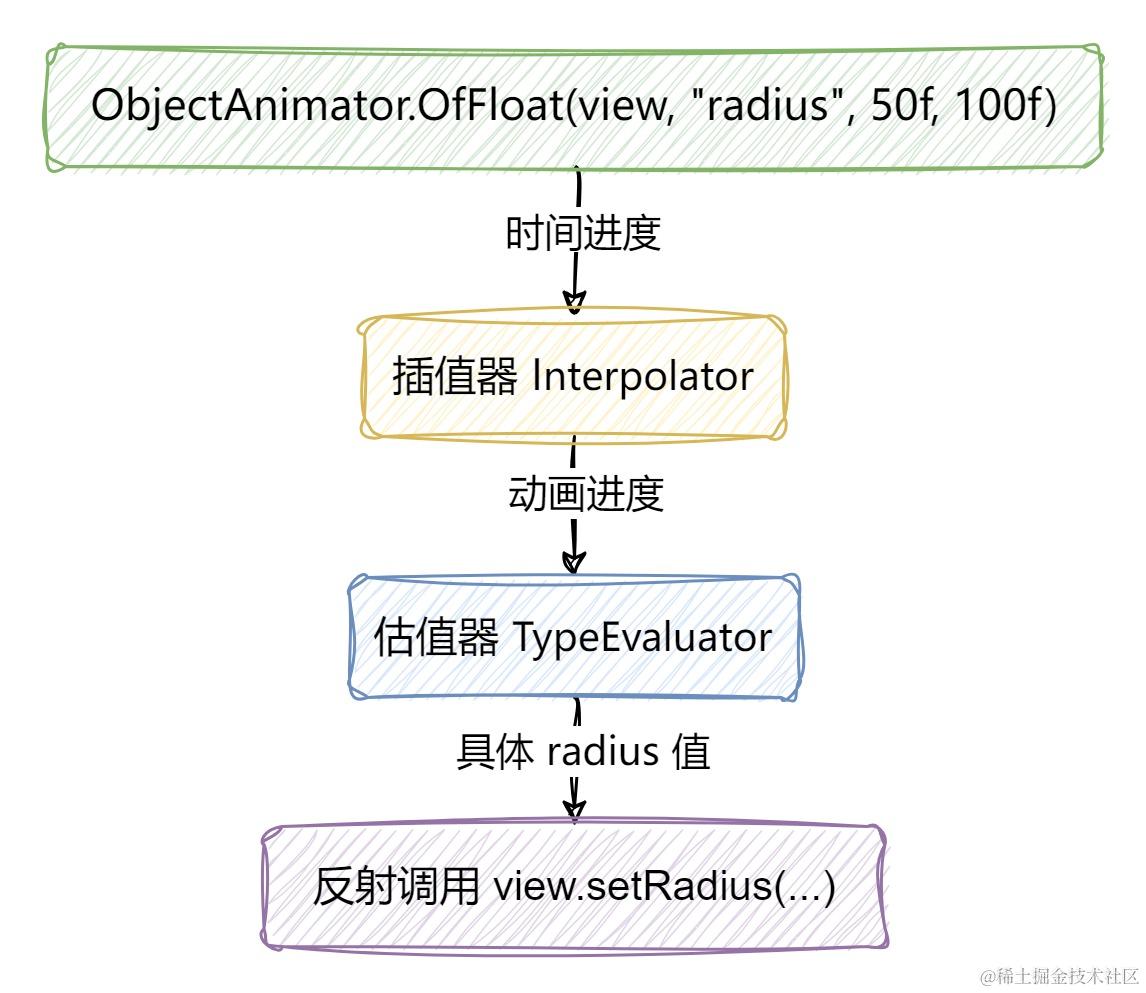 ObjectAnimator.OfFloat(view, "radius", 50f, 100f)

时间进度

插值器 Interpolator

动画进度

估值器 TypeEvaluator

具体 radius 值

反射调用 view.setRadius(...)

@稀土掘金技术社区